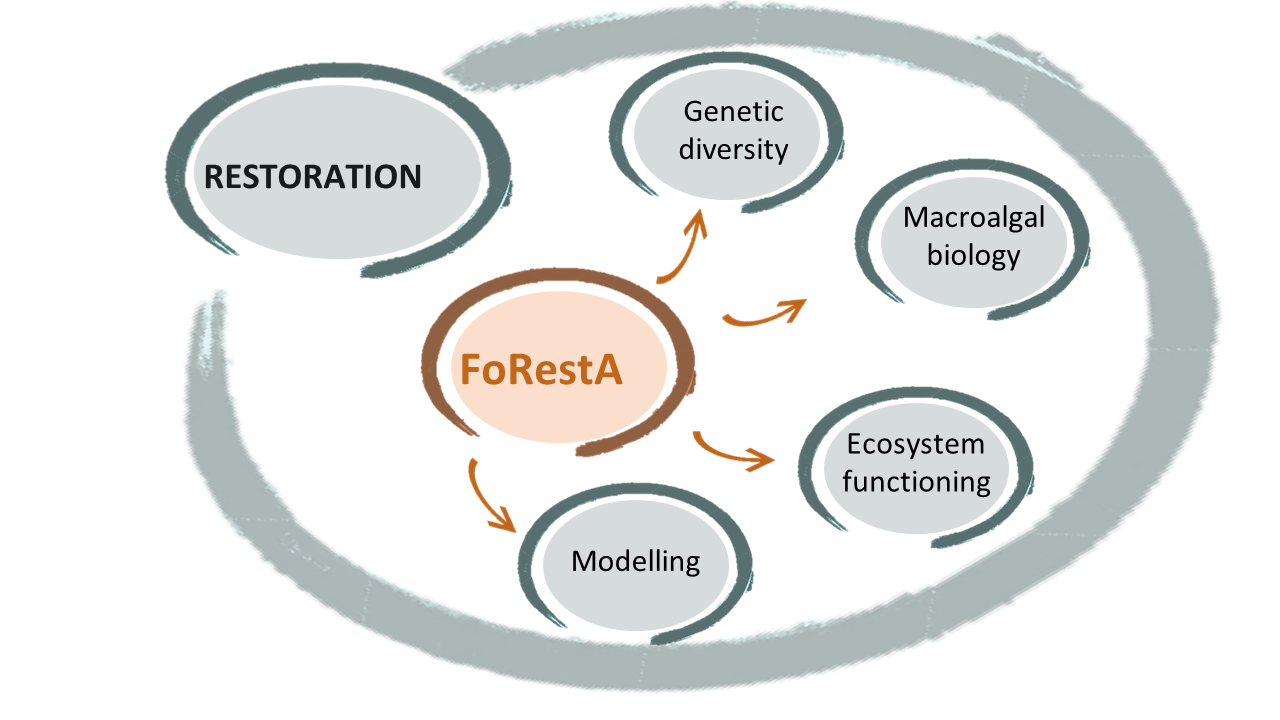 RESTORATION

Genetic diversity

Macroalgal biology

FoRestA

Ecosystem functioning

Modelling